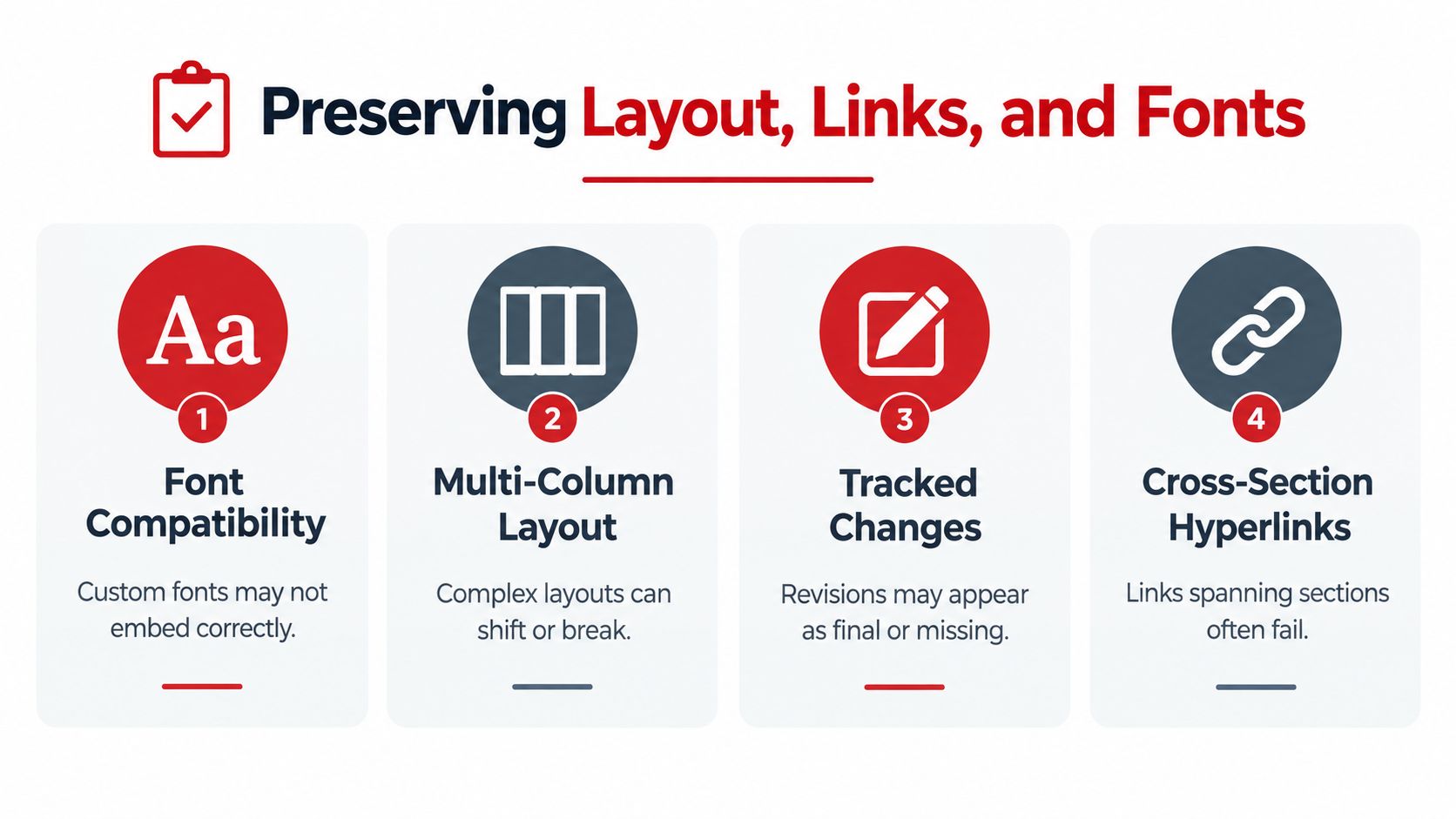 Preserving Layout, Links, and Fonts

Aa

1

Font Compatibility

Custom fonts may not embed correctly.

2

Multi-Column Layout

Complex layouts can shift or break.

3

Tracked Changes

Revisions may appear as final or missing.

4

Cross-Section Hyperlinks

Links spanning sections often fail.